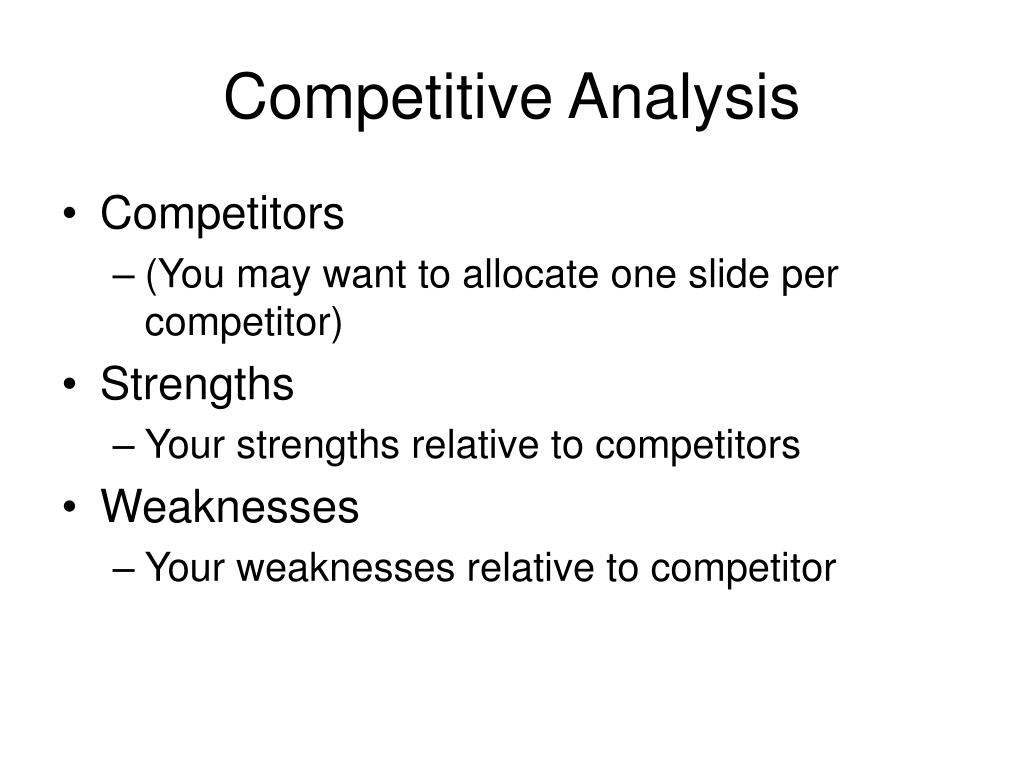 Competitive Analysis

• Competitors
– (You may want to allocate one slide per competitor)
• Strengths
– Your strengths relative to competitors
• Weaknesses
– Your weaknesses relative to competitor